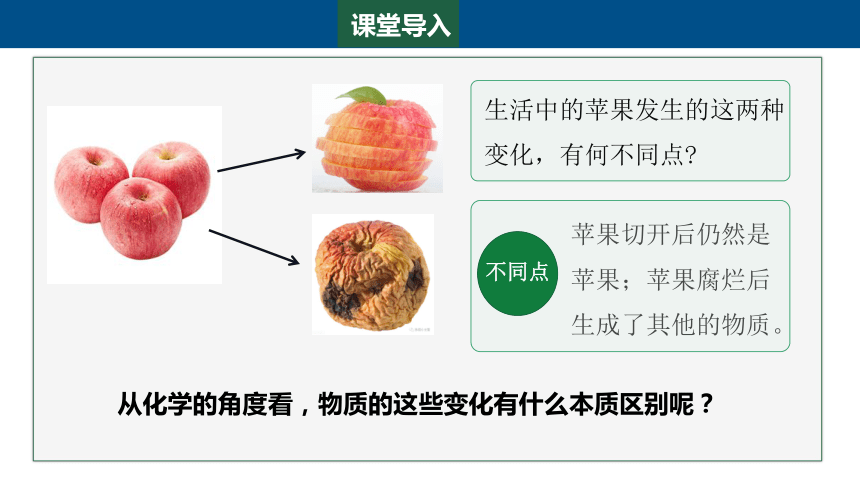 课堂导入

生活中的苹果发生的这两种变化，有何不同点?

不同点

苹果切开后仍然是苹果；苹果腐烂后生成了其他的物质。

从化学的角度看，物质的这些变化有什么本质区别呢？